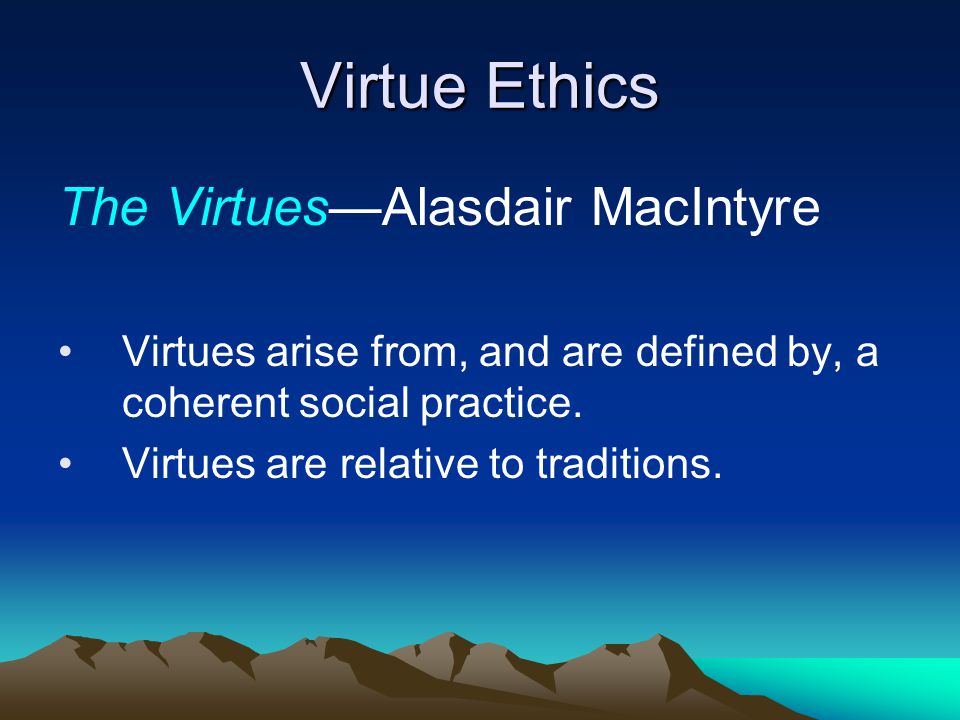 Virtue Ethics

The Virtues—Alasdair MacIntyre

• Virtues arise from, and are defined by, a coherent social practice.
• Virtues are relative to traditions.